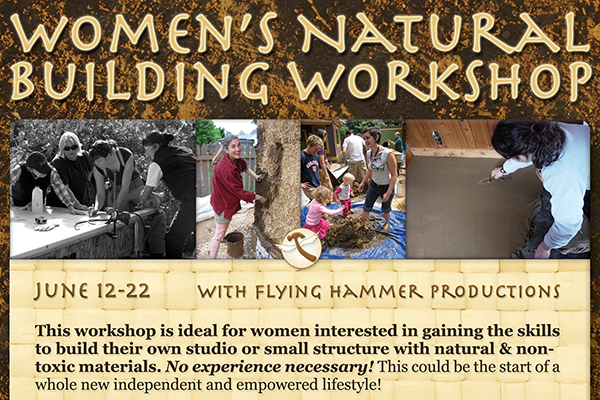 WOMEN'S NATURAL BUILDING WORKSHOP

JUNE 12-22

WITH FLYING HAMMER PRODUCTIONS

This workshop is ideal for women interested in gaining the skills to build their own studio or small structure with natural & non-toxic materials. No experience necessary! This could be the start of a whole new independent and empowered lifestyle!